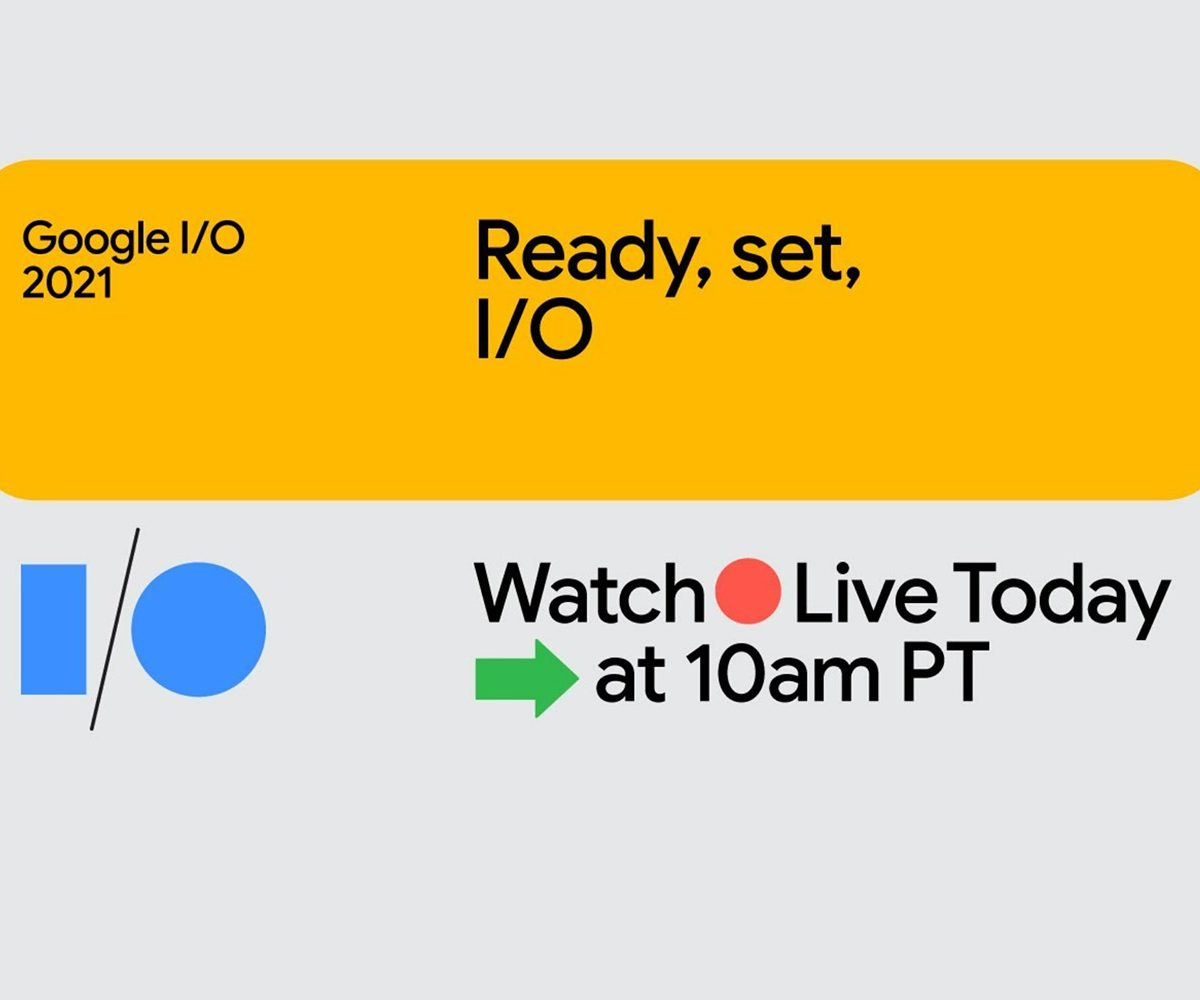 Google I/O
2021

Ready, set,
I/O

I/O

Watch Live Today
at 10am PT